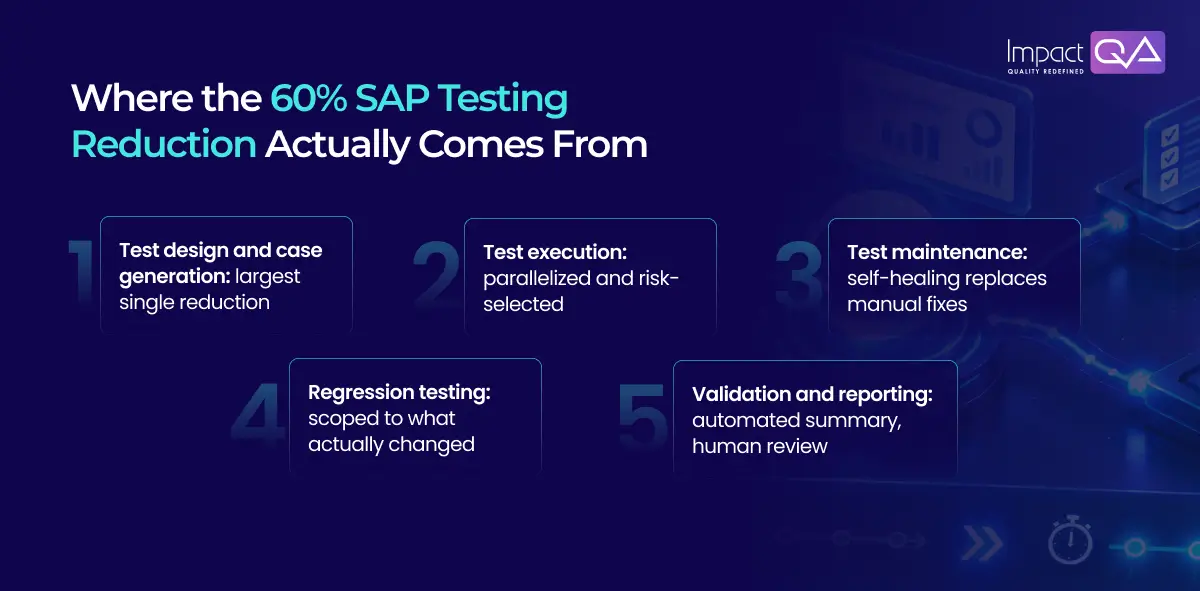 Impact QA
QUALITY REDEFINED

Where the 60% SAP Testing Reduction Actually Comes From

1
Test design and case generation: largest single reduction

2
Test execution: parallelized and risk-selected

3
Test maintenance: self-healing replaces manual fixes

4
Regression testing: scoped to what actually changed

5
Validation and reporting: automated summary, human review